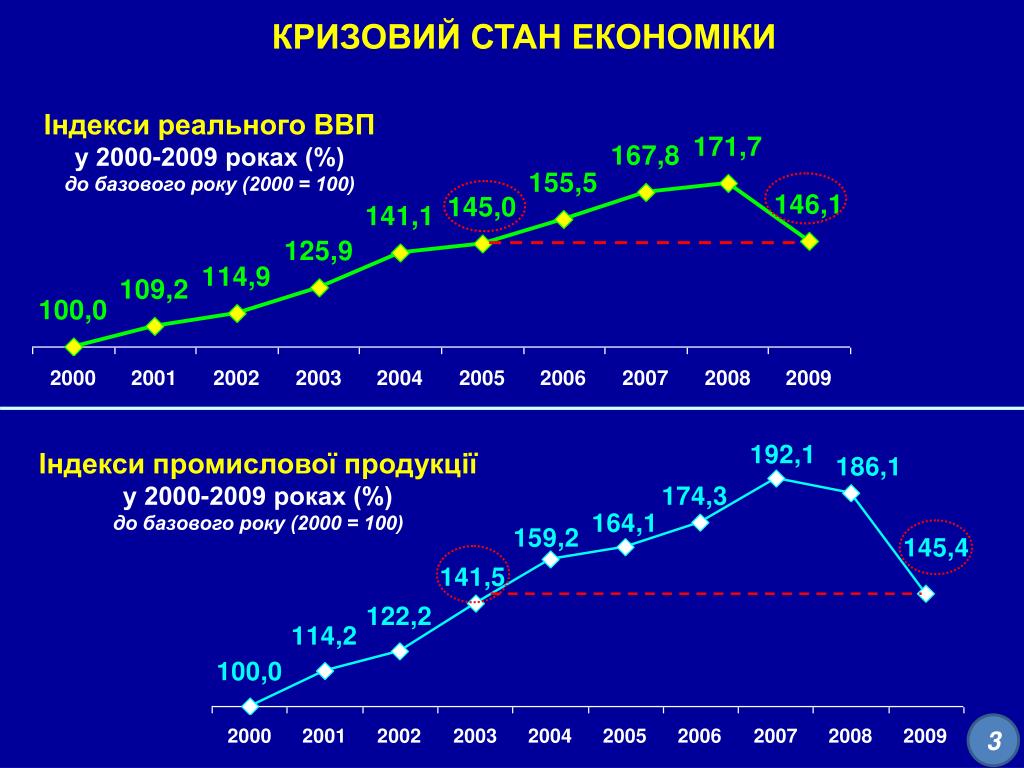 КРИЗОВИЙ СТАН ЕКОНОМІКИ

Індекси реального ВВП
у 2000-2009 роках (%)
до базового року (2000 = 100)

100,0
109,2
114,9
125,9
141,1
145,0
155,5
167,8
171,7
146,1

2000 2001 2002 2003 2004 2005 2006 2007 2008 2009

Індекси промислової продукції
у 2000-2009 роках (%)
до базового року (2000 = 100)

100,0
114,2
122,2
141,5
159,2
164,1
174,3
192,1
186,1
145,4

2000 2001 2002 2003 2004 2005 2006 2007 2008 2009

3